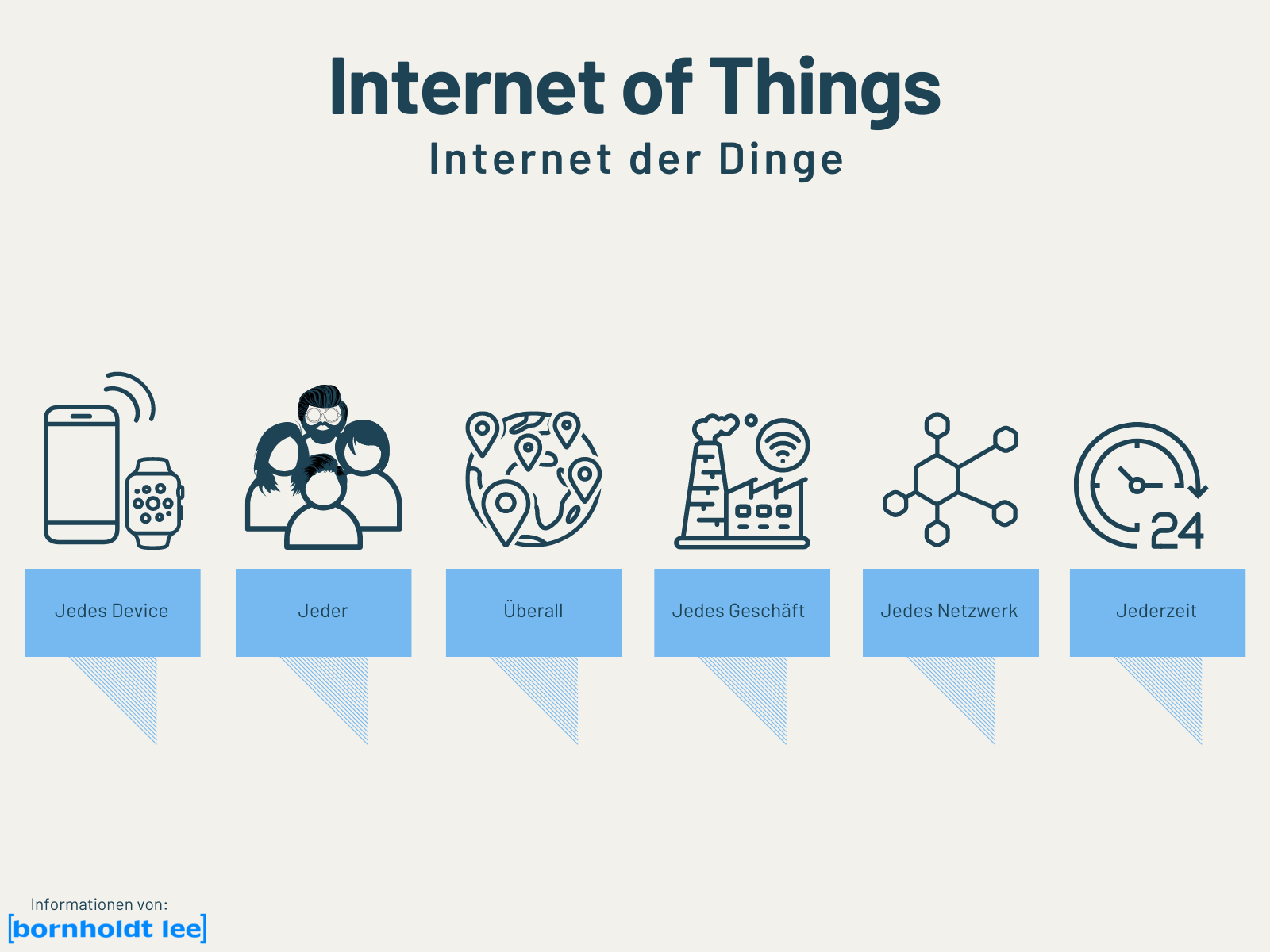 Internet of Things

Internet der Dinge

24

Jedes Device

Jeder

Überall

Jedes Geschäft

Jedes Netzwerk

Jederzeit

Informationen von:

[bornholdt lee]